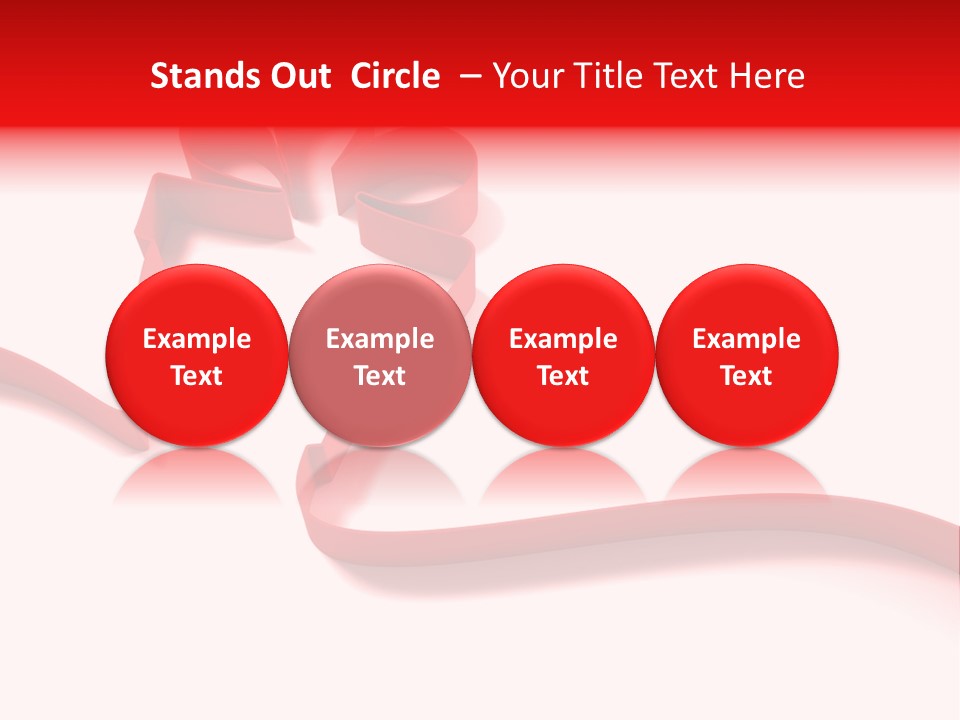 Stands Out Circle – Your Title Text Here

Example Text

Example Text

Example Text

Example Text